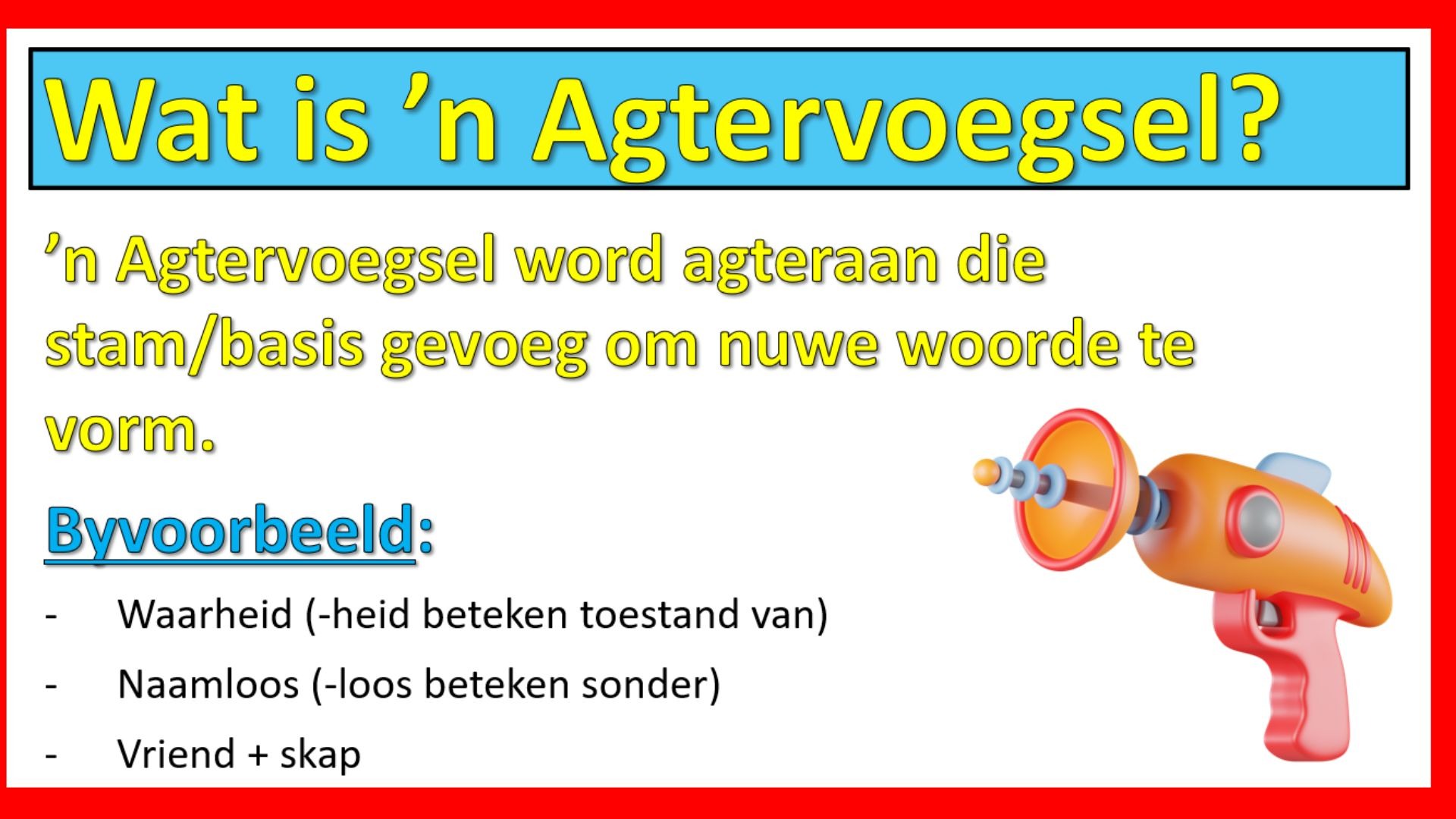 Wat is ’n Agtervoegsel?

’n Agtervoegsel word agteraan die stam/basis gevoeg om nuwe woorde te vorm.

Byvoorbeeld:

- Waarheid (-heid beteken toestand van)
- Naamloos (-loos beteken sonder)
- Vriend + skap